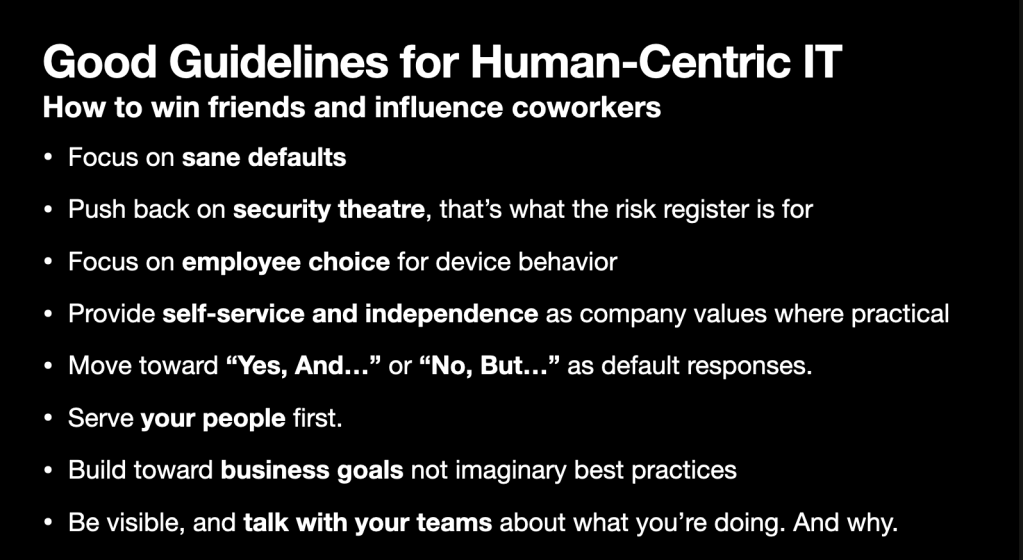 Good Guidelines for Human-Centric IT
How to win friends and influence coworkers

• Focus on sane defaults
• Push back on security theatre, that's what the risk register is for
• Focus on employee choice for device behavior
• Provide self-service and independence as company values where practical
• Move toward "Yes, And…" or "No, But…" as default responses.
• Serve your people first.
• Build toward business goals not imaginary best practices
• Be visible, and talk with your teams about what you're doing. And why.